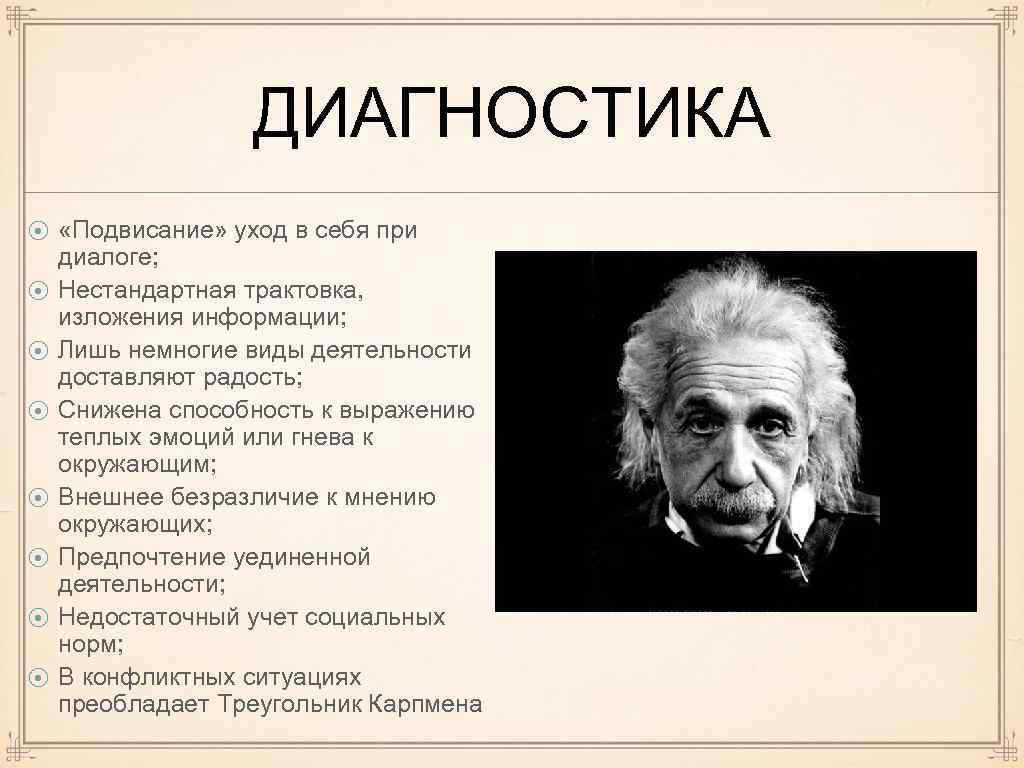 ДИАГНОСТИКА

«Подвисание» уход в себя при диалоге;
Нестандартная трактовка, изложения информации;
Лишь немногие виды деятельности доставляют радость;
Снижена способность к выражению теплых эмоций или гнева к окружающим;
Внешнее безразличие к мнению окружающих;
Предпочтение уединенной деятельности;
Недостаточный учет социальных норм;
В конфликтных ситуациях преобладает Треугольник Карпмена